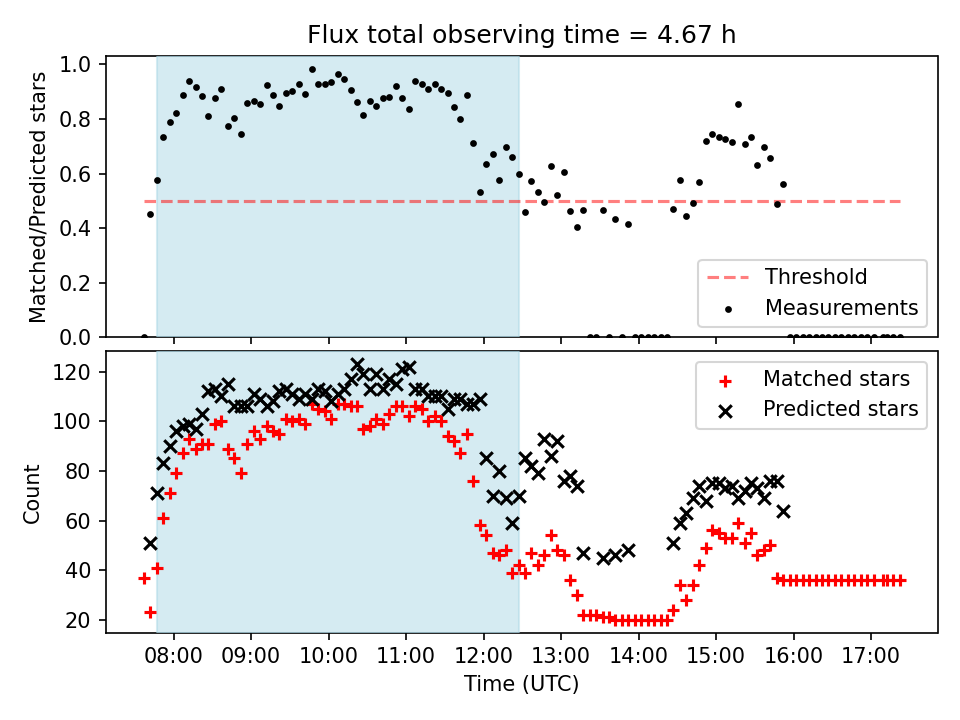 Flux total observing time = 4.67 h

Matched/Predicted stars

1.0
0.8
0.6
0.4
0.2
0.0

Threshold
Measurements

Count

120
100
80
60
40
20

Matched stars
Predicted stars

08:00 09:00 10:00 11:00 12:00 13:00 14:00 15:00 16:00 17:00

Time (UTC)